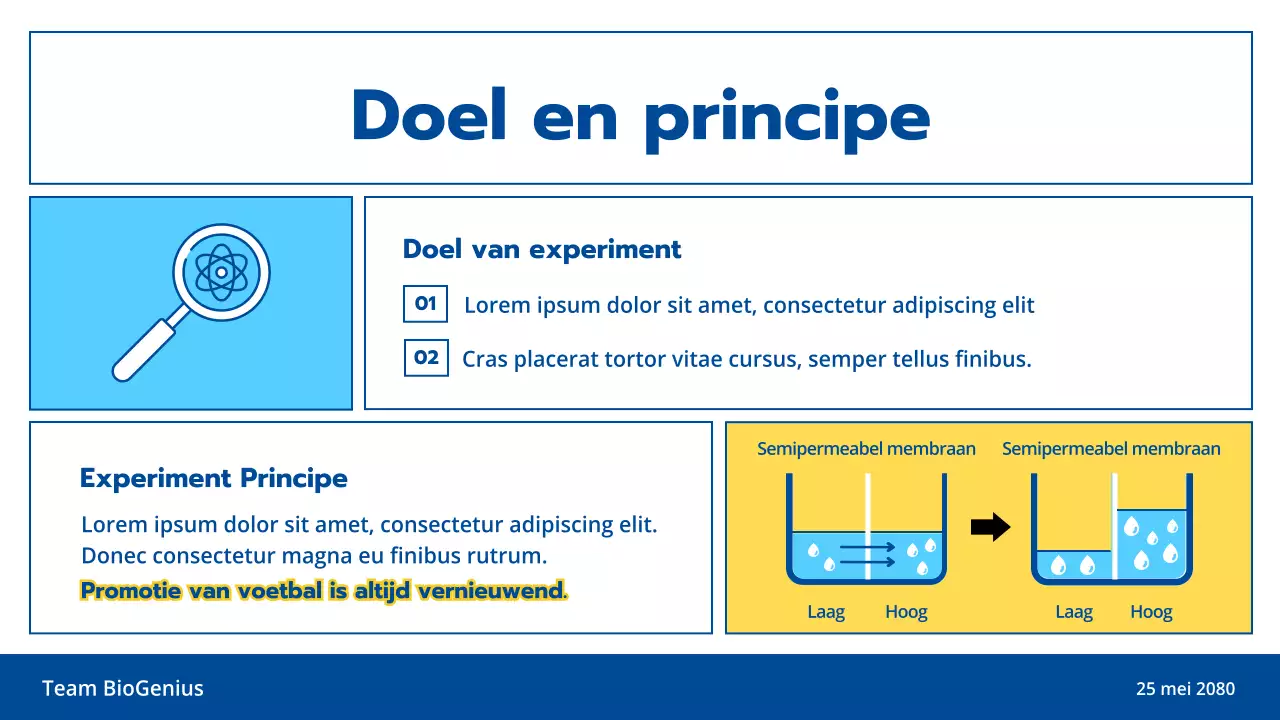 Doel en principe

Doel van experiment

01 Lorem ipsum dolor sit amet, consectetur adipiscing elit

02 Cras placerat tortor vitae cursus, semper tellus finibus.

Experiment Principe

Lorem ipsum dolor sit amet, consectetur adipiscing elit. Donec consectetur magna eu finibus rutrum.

Promotie van voetbal is altijd vernieuwend.

Semipermeabel membraan

Laag Hoog

Semipermeabel membraan

Laag Hoog

Team BioGenius

25 mei 2080